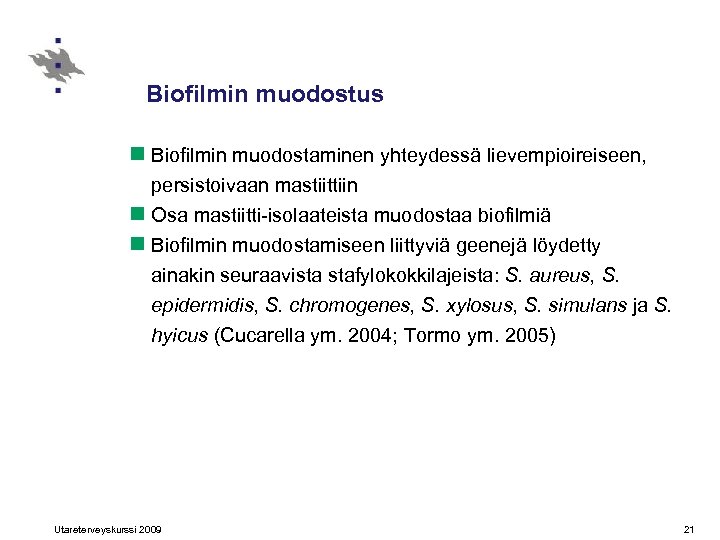 Biofilmin muodostus

Biofilmin muodostaminen yhteydessä lievempioireiseen, persistoivaan mastiittiin

Osa mastiitti-isolaateista muodostaa biofilmiä

Biofilmin muodostamiseen liittyviä geenejä löydetty ainakin seuraavista stafylokokkilajeista: S. aureus, S. epidermidis, S. chromogenes, S. xylosus, S. simulans ja S. hyicus (Cucarella ym. 2004; Tormo ym. 2005)

Utareterveyskurssi 2009

21